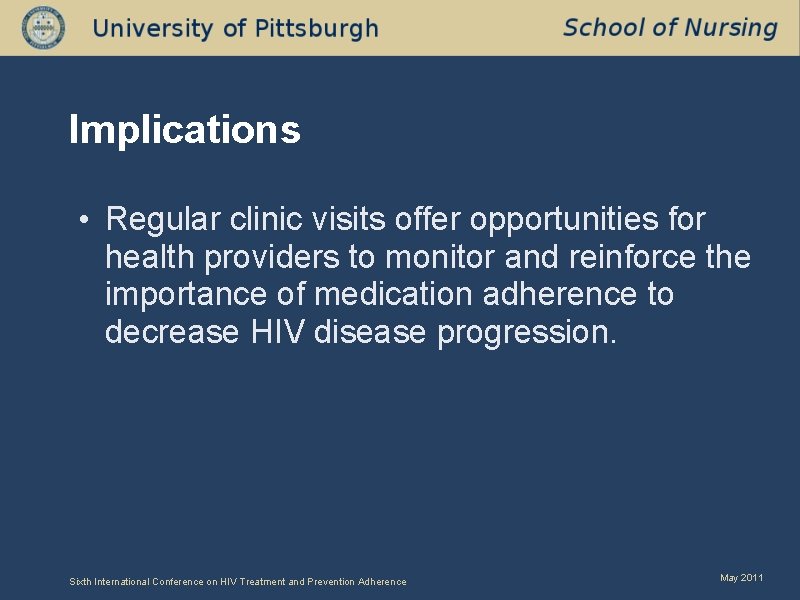 University of Pittsburgh

School of Nursing

Implications

• Regular clinic visits offer opportunities for health providers to monitor and reinforce the importance of medication adherence to decrease HIV disease progression.

Sixth International Conference on HIV Treatment and Prevention Adherence

May 2011